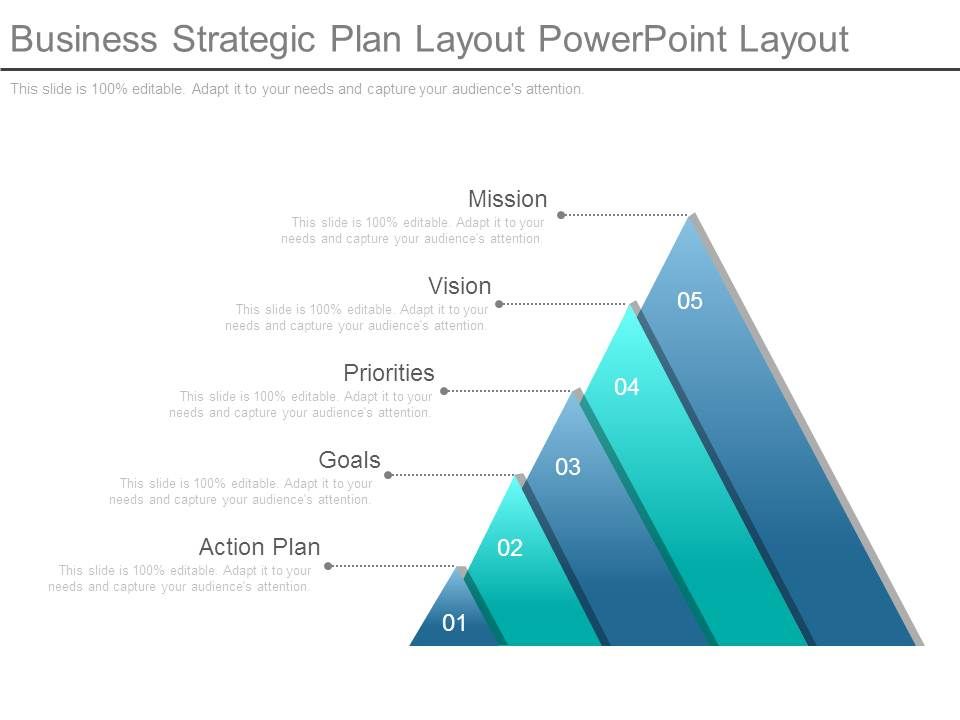 Business Strategic Plan Layout PowerPoint Layout

This slide is 100% editable. Adapt it to your needs and capture your audience's attention.

Mission
This slide is 100% editable. Adapt it to your needs and capture your audience's attention.

Vision
This slide is 100% editable. Adapt it to your needs and capture your audience's attention.

Priorities
This slide is 100% editable. Adapt it to your needs and capture your audience's attention.

Goals
This slide is 100% editable. Adapt it to your needs and capture your audience's attention.

Action Plan
This slide is 100% editable. Adapt it to your needs and capture your audience's attention.

05

04

03

02

01